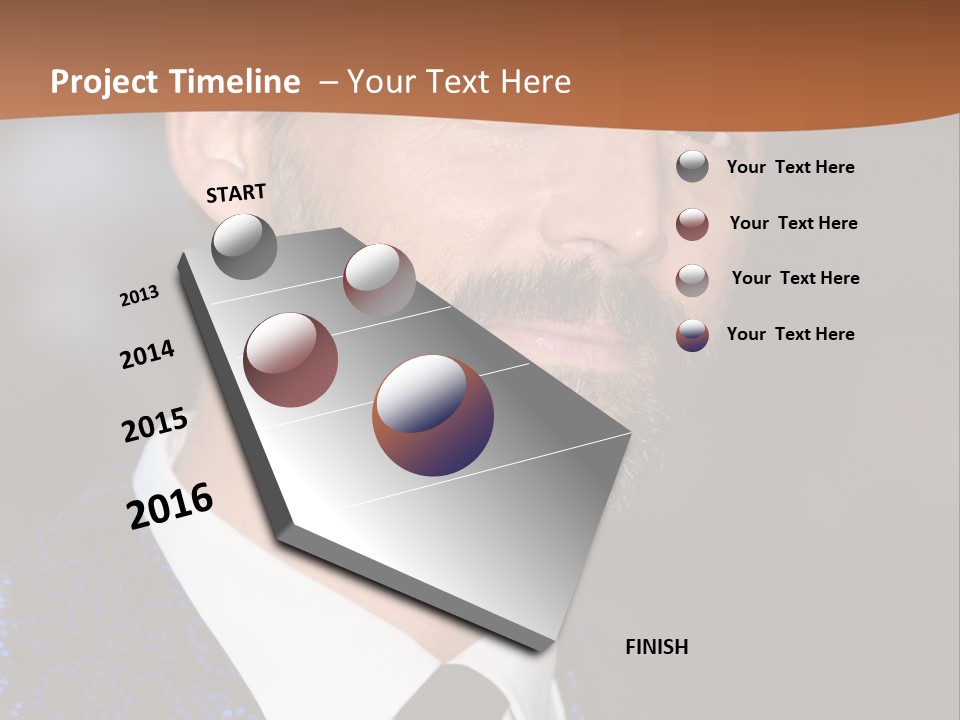 Project Timeline – Your Text Here

START

2013

2014

2015

2016

FINISH

Your Text Here

Your Text Here

Your Text Here

Your Text Here